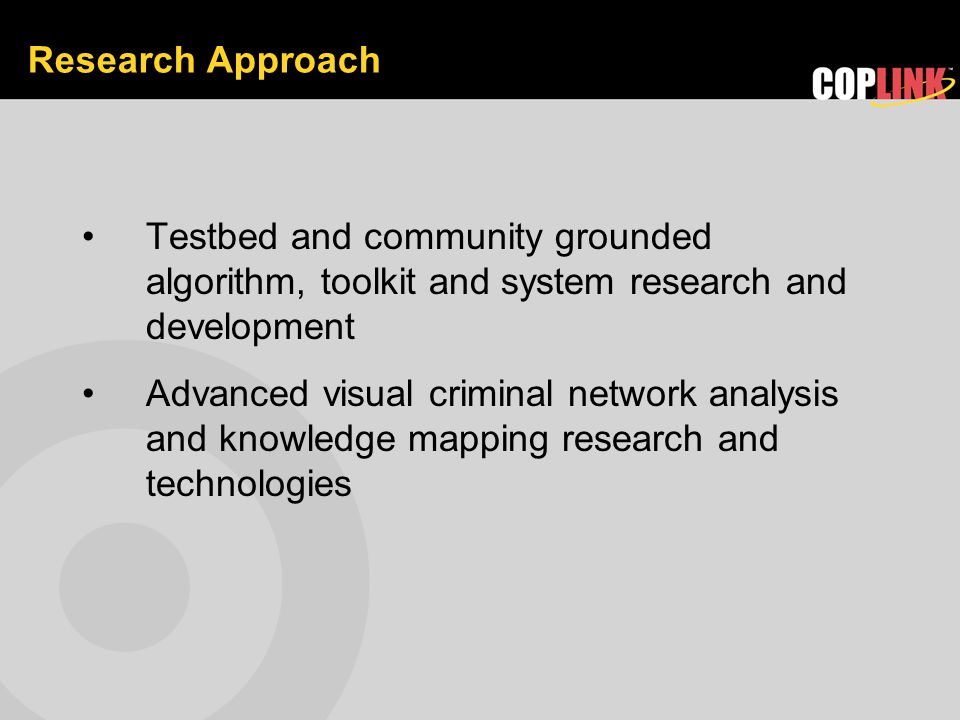 Research Approach

COPLINK

• Testbed and community grounded algorithm, toolkit and system research and development

• Advanced visual criminal network analysis and knowledge mapping research and technologies